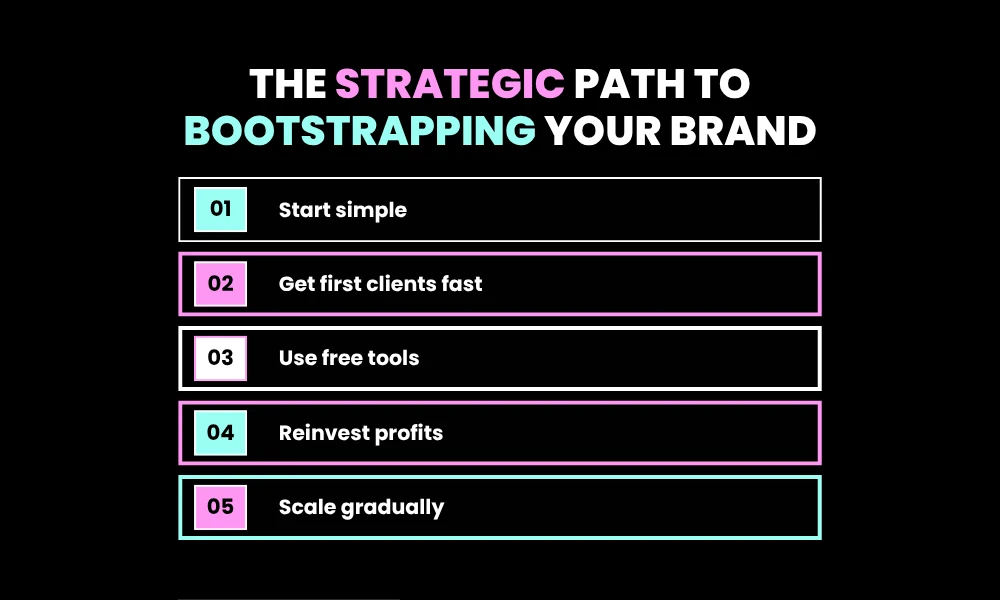 THE STRATEGIC PATH TO BOOTSTRAPPING YOUR BRAND

01 Start simple

02 Get first clients fast

03 Use free tools

04 Reinvest profits

05 Scale gradually